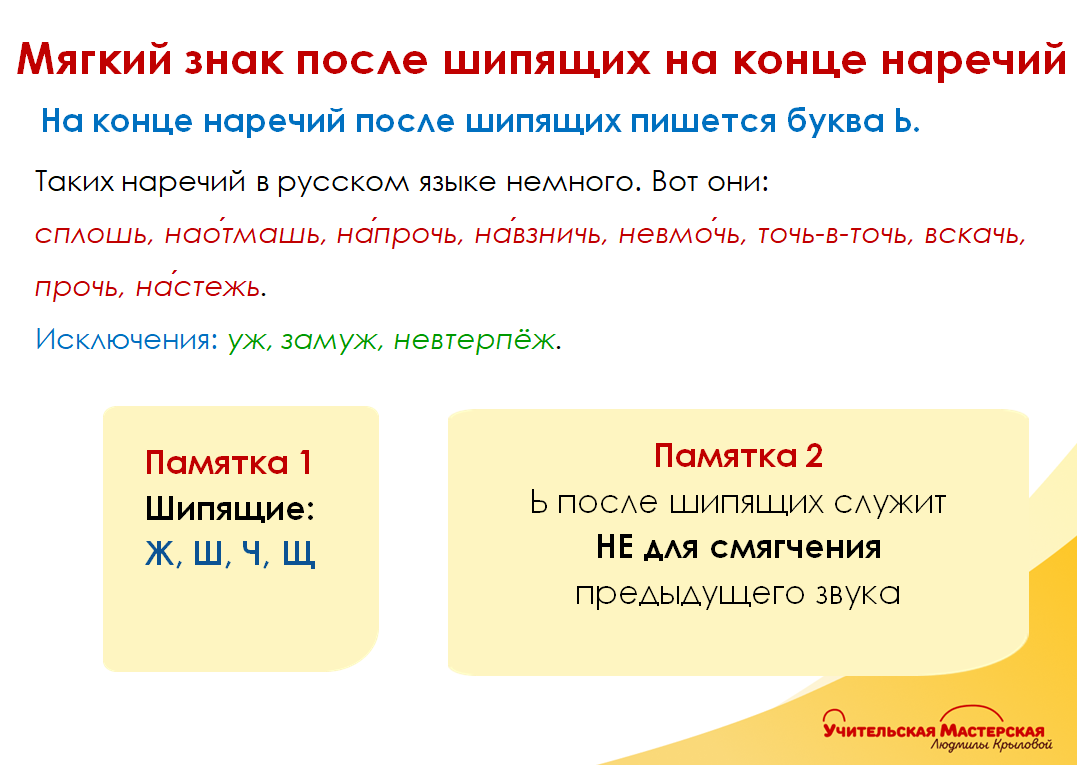 Мягкий знак после шипящих на конце наречий

На конце наречий после шипящих пишется буква Ь.

Таких наречий в русском языке немного. Вот они:
сплошь, нао́тмашь, на́прочь, на́взничь, невмо́чь, точь-в-точь, вскачь, прочь, на́стежь.

Исключения: уж, замуж, невтерпёж.

Памятка 1
Шипящие:
Ж, Ш, Ч, Щ

Памятка 2
Ь после шипящих служит
НЕ для смягчения
предыдущего звука

Учительская Мастерская
Людмилы Крыловой